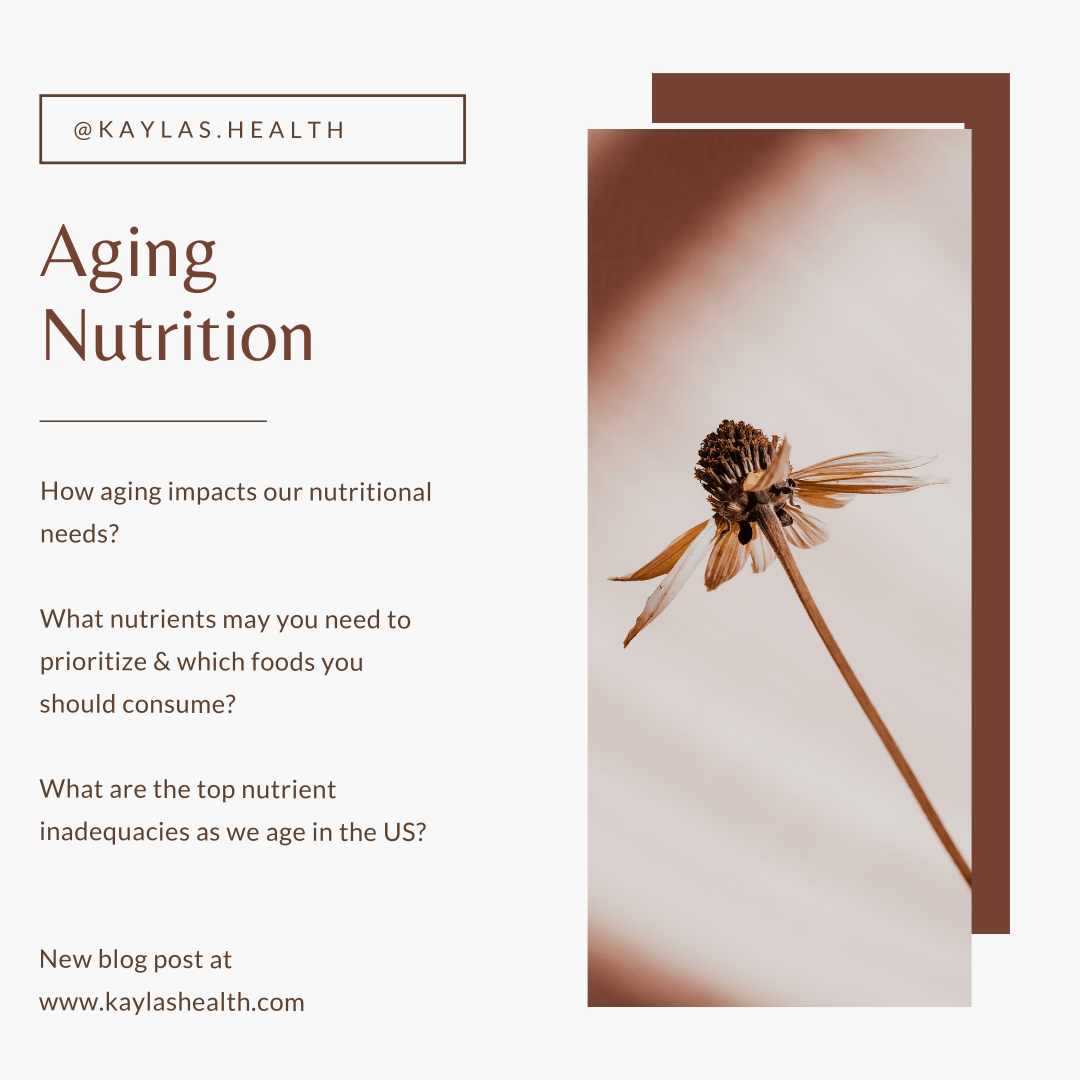 @KAYLAS.HEALTH

Aging Nutrition

How aging impacts our nutritional needs?

What nutrients may you need to prioritize & which foods you should consume?

What are the top nutrient inadequacies as we age in the US?

New blog post at www.kaylashealth.com